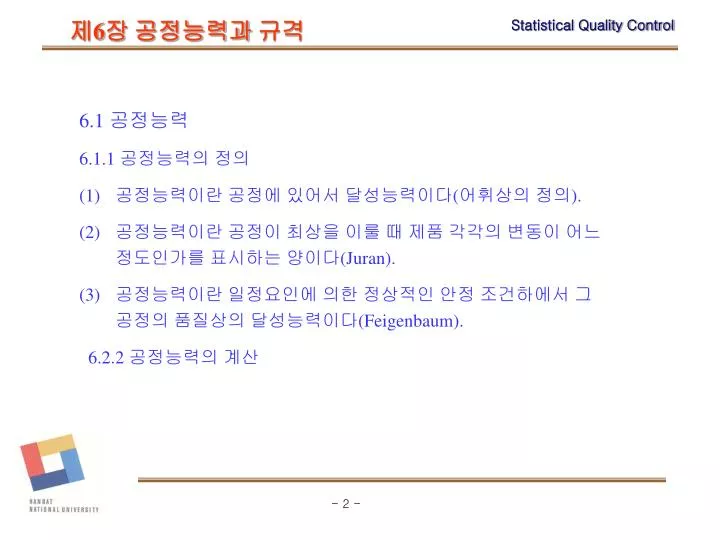 제6장 공정능력과 규격

Statistical Quality Control

6.1 공정능력

6.1.1 공정능력의 정의

(1) 공정능력이란 공정에 있어서 달성능력이다(어휘상의 정의).

(2) 공정능력이란 공정이 최상을 이룰 때 제품 각각의 변동이 어느 정도인가를 표시하는 양이다(Juran).

(3) 공정능력이란 일정요인에 의한 정상적인 안정 조건하에서 그 공정의 품질상의 달성능력이다(Feigenbaum).

6.2.2 공정능력의 계산

HANBAT NATIONAL UNIVERSITY

- 2 -